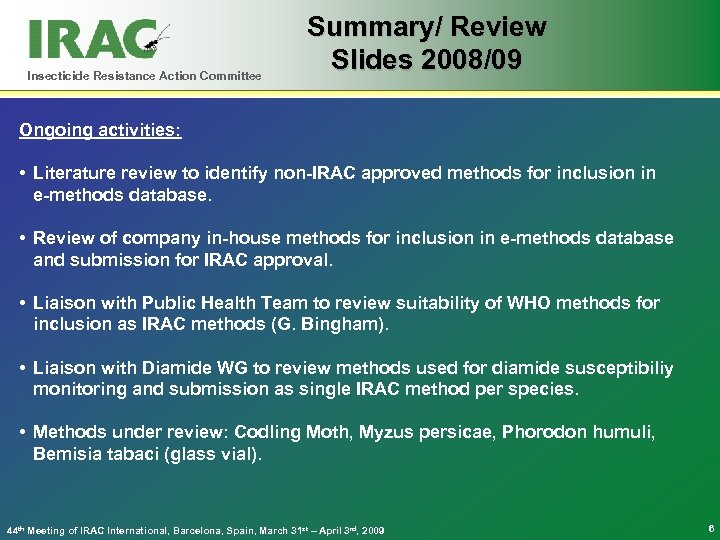 IRAC
Insecticide Resistance Action Committee

Summary/ Review
Slides 2008/09

Ongoing activities:

• Literature review to identify non-IRAC approved methods for inclusion in e-methods database.

• Review of company in-house methods for inclusion in e-methods database and submission for IRAC approval.

• Liaison with Public Health Team to review suitability of WHO methods for inclusion as IRAC methods (G. Bingham).

• Liaison with Diamide WG to review methods used for diamide susceptibiliy monitoring and submission as single IRAC method per species.

• Methods under review: Codling Moth, Myzus persicae, Phorodon humuli, Bemisia tabaci (glass vial).

44$^{th}$ Meeting of IRAC International, Barcelona, Spain, March 31$^{st}$ – April 3$^{rd}$, 2009

6